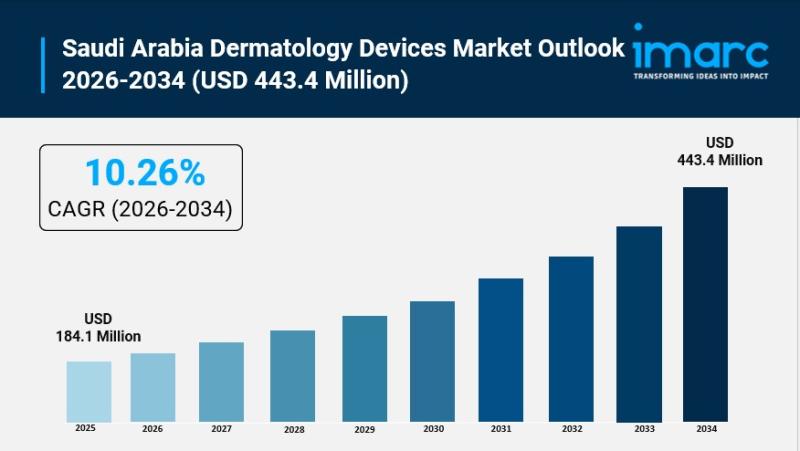 Saudi Arabia Dermatology Devices Market Outlook 2026-2034 (USD 443.4 Million)

imarc
TRANSFORMING IDEAS INTO IMPACT

10.26%
CAGR (2026-2034)

USD
443.4 Million

USD
184.1 Million

2025 2026 2027 2028 2029 2030 2031 2032 2033 2034